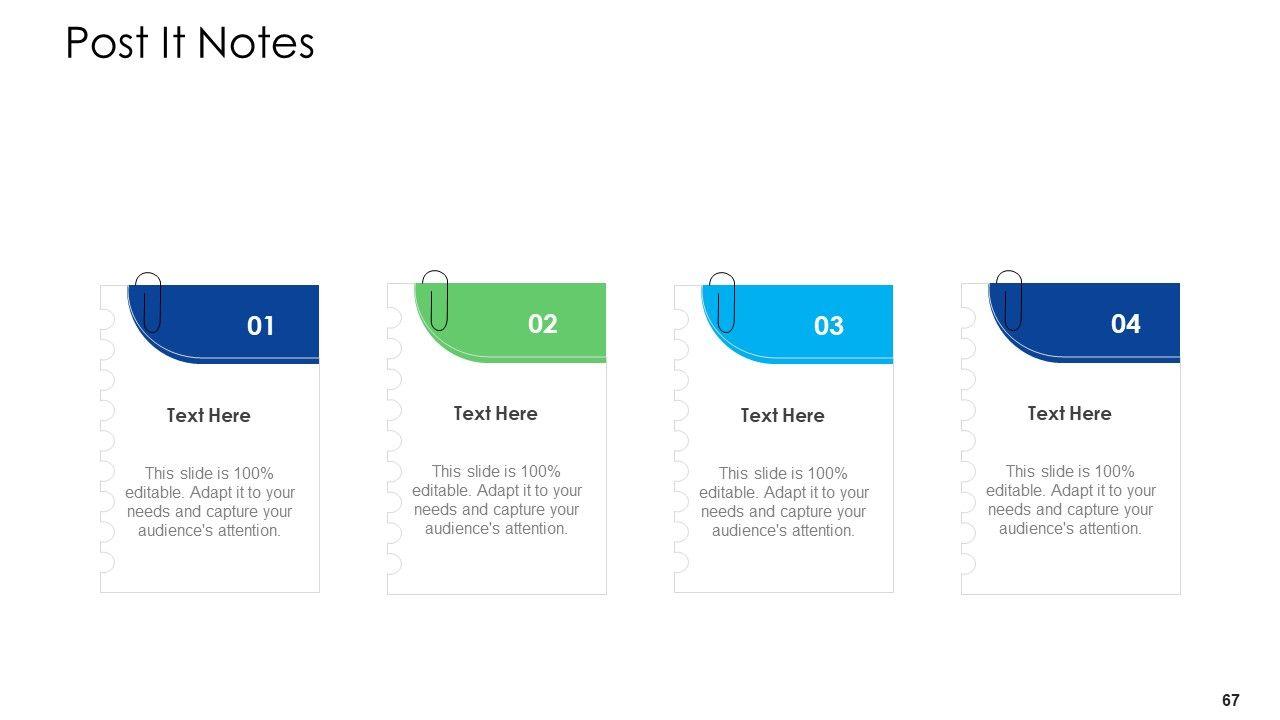 Post It Notes

01

Text Here

This slide is 100% editable. Adapt it to your needs and capture your audience's attention.

02

Text Here

This slide is 100% editable. Adapt it to your needs and capture your audience's attention.

03

Text Here

This slide is 100% editable. Adapt it to your needs and capture your audience's attention.

04

Text Here

This slide is 100% editable. Adapt it to your needs and capture your audience's attention.

67